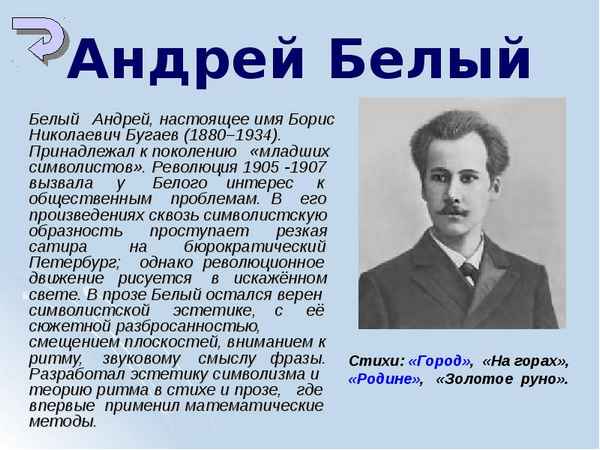 Андрей Белый

Белый Андрей, настоящее имя Борис Николаевич Бугаев (1880–1934). Принадлежал к поколению «младших символистов». Революция 1905 -1907 вызвала у Белого интерес к общественным проблемам. В его произведениях сквозь символистскую образность проступает резкая сатира на бюрократический Петербург; однако революционное движение рисуется в искажённом свете. В прозе Белый остался верен символистской эстетике, с её сюжетной разбросанностью, смещением плоскостей, вниманием к ритму, звуковому смыслу фразы. Разработал эстетику символизма и теорию ритма в стихе и прозе, где впервые применил математические методы.

Стихи: «Город», «На горах», «Родине», «Золотое руно».